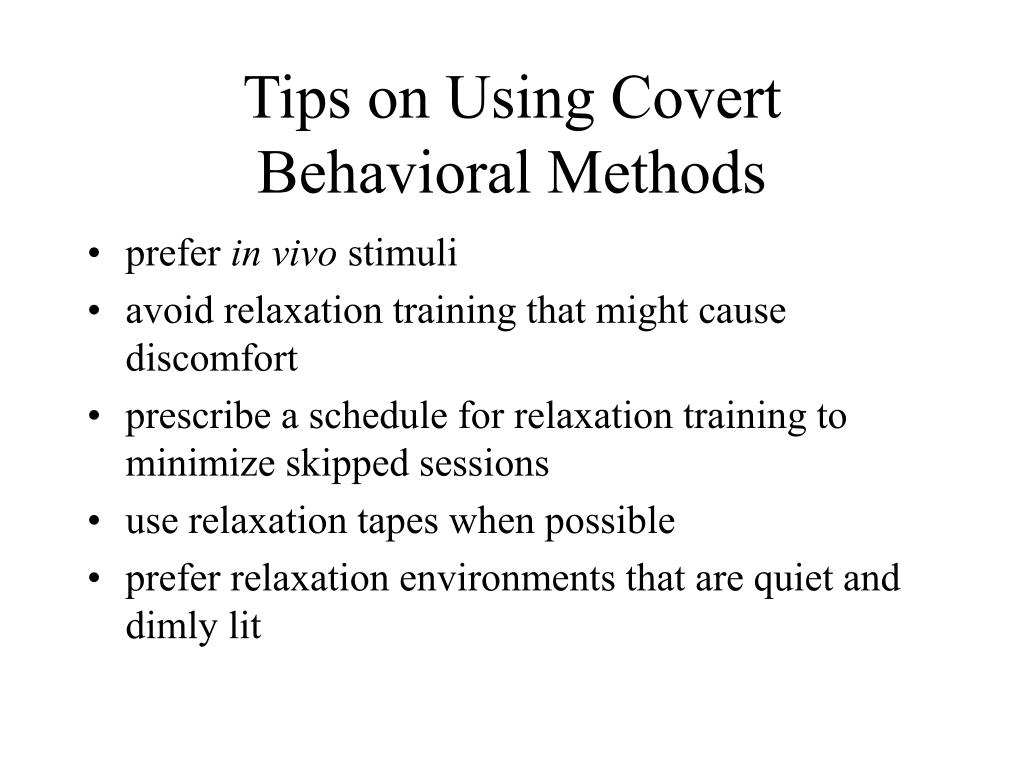 Tips on Using Covert Behavioral Methods

• prefer in vivo stimuli
• avoid relaxation training that might cause discomfort
• prescribe a schedule for relaxation training to minimize skipped sessions
• use relaxation tapes when possible
• prefer relaxation environments that are quiet and dimly lit